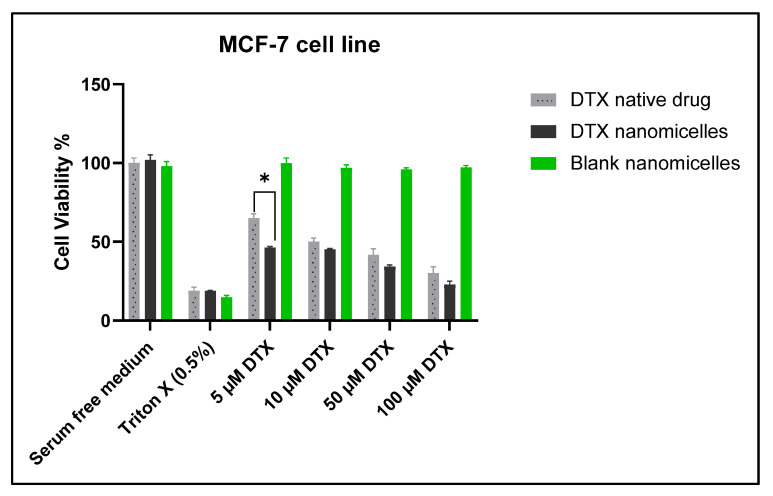 MCF-7 cell line

Cell Viability %

150
100
50
0

*

Serum free medium
Triton X (0.5%)
5 μM DTX
10 μM DTX
50 μM DTX
100 μM DTX

DTX native drug
DTX nanomicelles
Blank nanomicelles